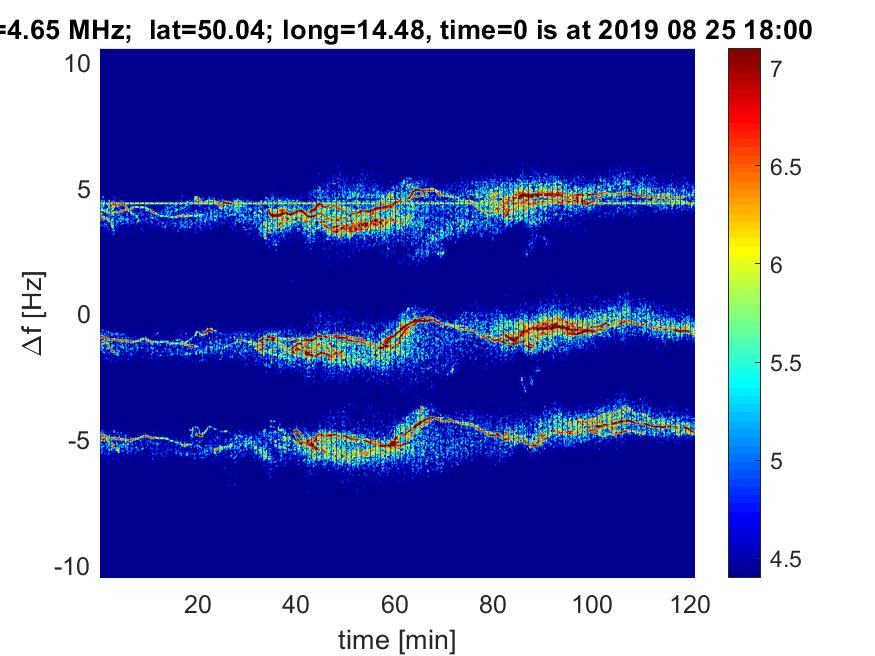 =4.65 MHz; lat=50.04; long=14.48, time=0 is at 2019 08 25 18:00

10
5
0
-5
-10
$\Delta$f [Hz]

20 40 60 80 100 120
time [min]

7
6.5
6
5.5
5
4.5